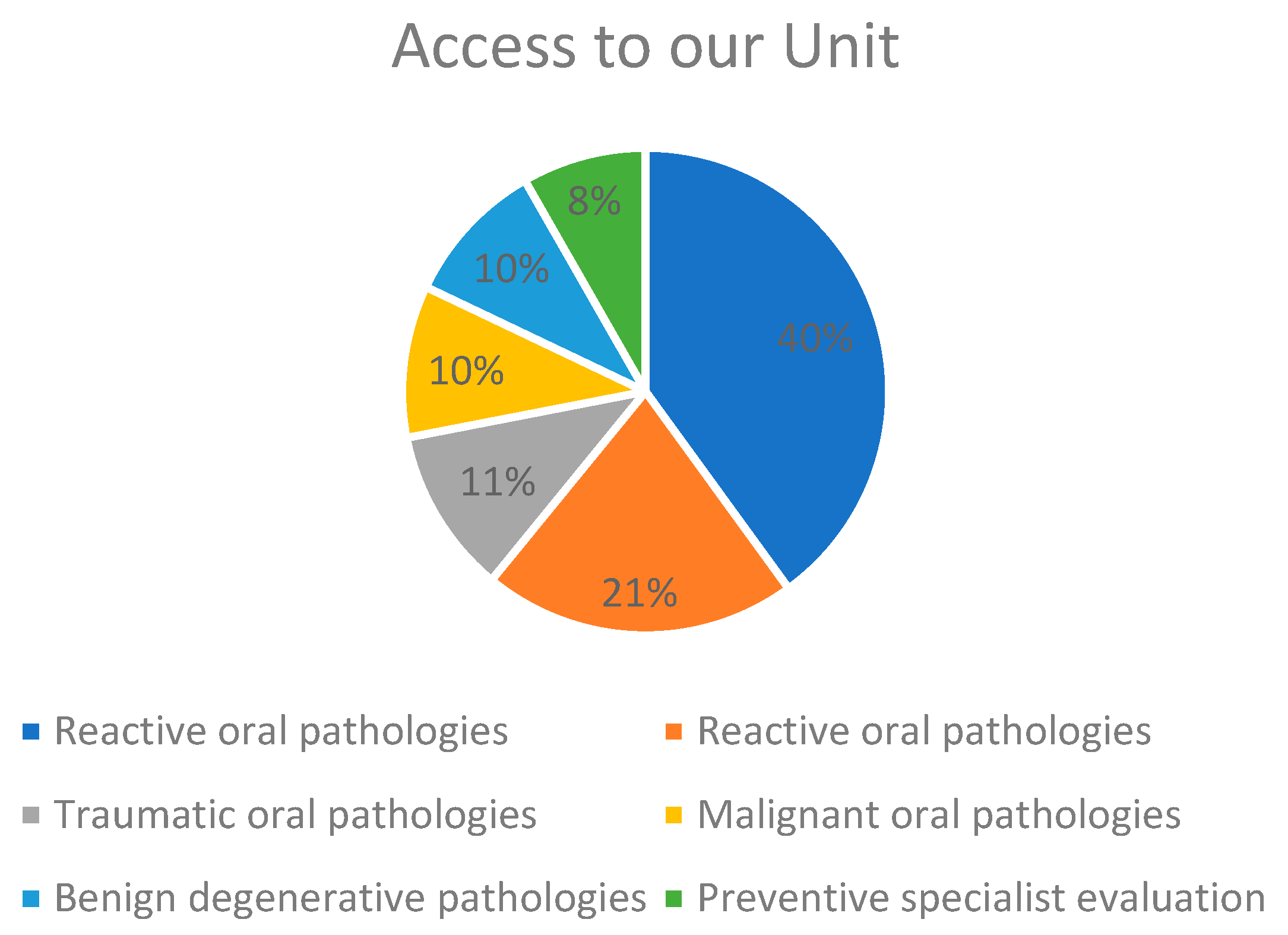 Access to our Unit

40%
21%
11%
10%
10%
8%

Reactive oral pathologies
Reactive oral pathologies
Traumatic oral pathologies
Malignant oral pathologies
Benign degenerative pathologies
Preventive specialist evaluation